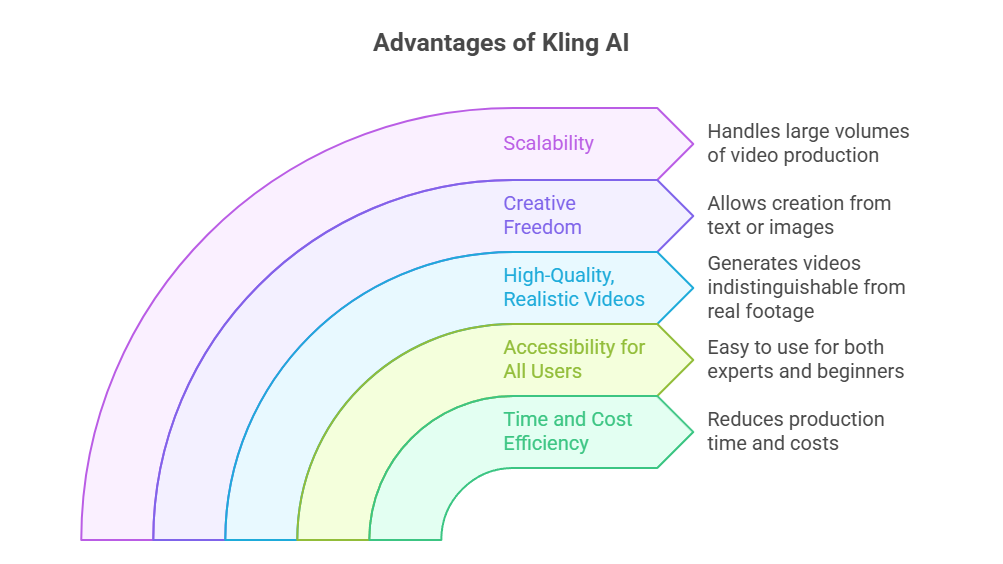 Advantages of Kling AI

Scalability

Handles large volumes of video production

Creative Freedom

Allows creation from text or images

High-Quality, Realistic Videos

Generates videos indistinguishable from real footage

Accessibility for All Users

Easy to use for both experts and beginners

Time and Cost Efficiency

Reduces production time and costs